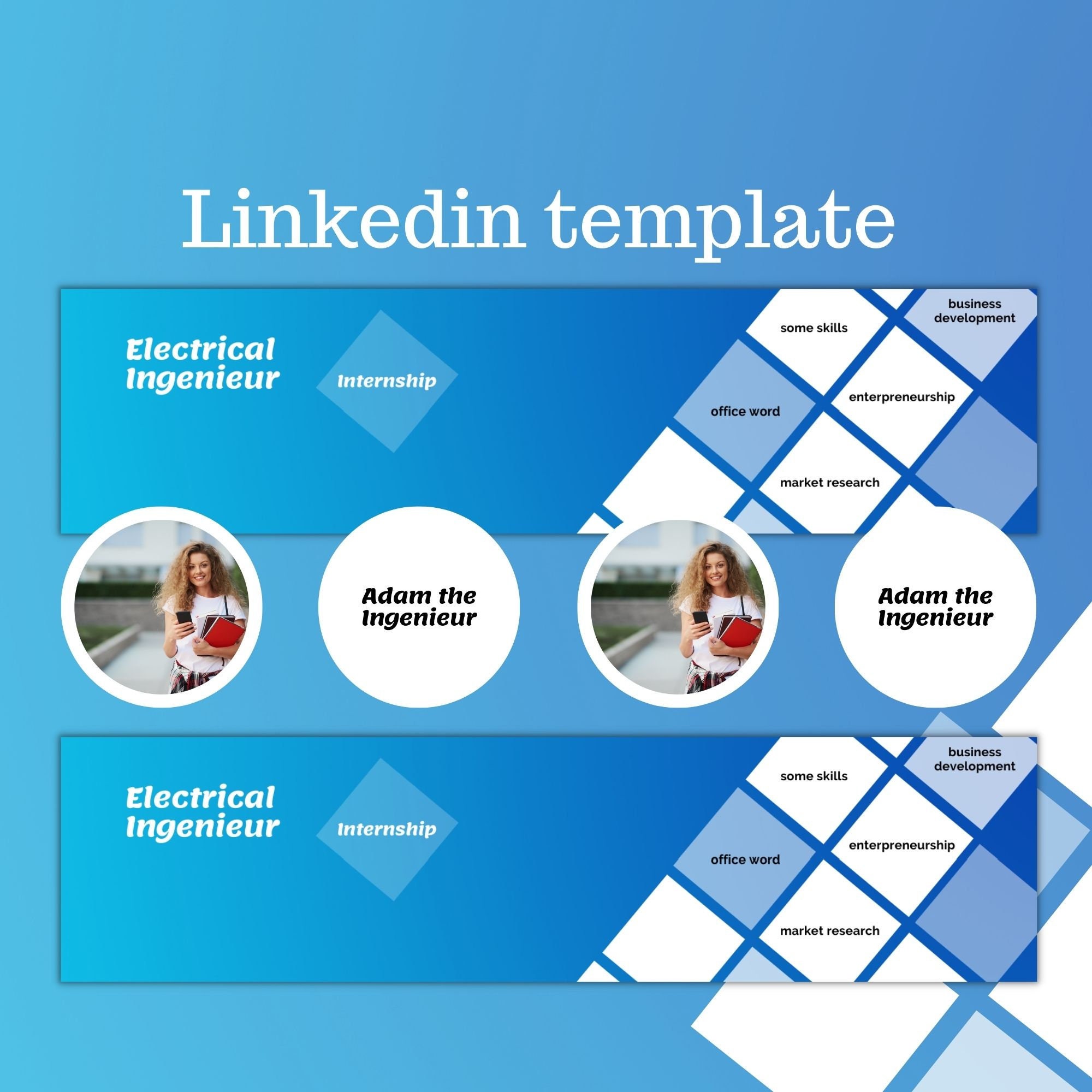 Linkedin template

Electrical Ingenieur

Internship

some skills

business development

office word

enterpreneurship

market research

Adam the Ingenieur

Adam the Ingenieur

Electrical Ingenieur

Internship

some skills

business development

office word

enterpreneurship

market research